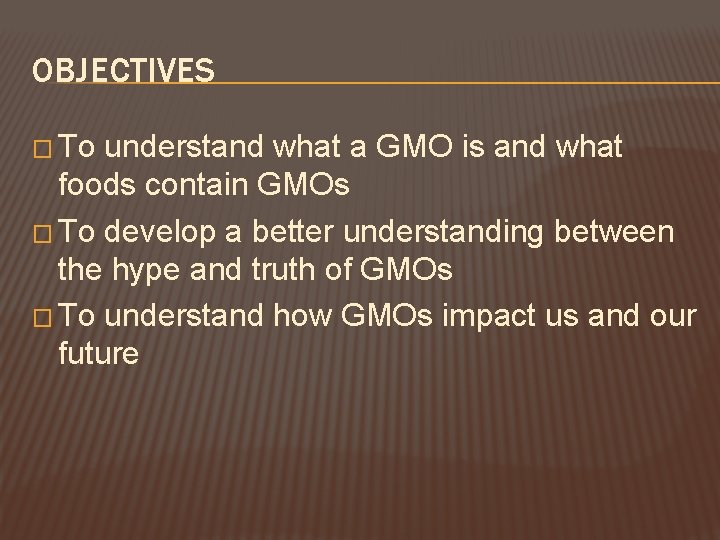 OBJECTIVES

□ To understand what a GMO is and what foods contain GMOs

□ To develop a better understanding between the hype and truth of GMOs

□ To understand how GMOs impact us and our future